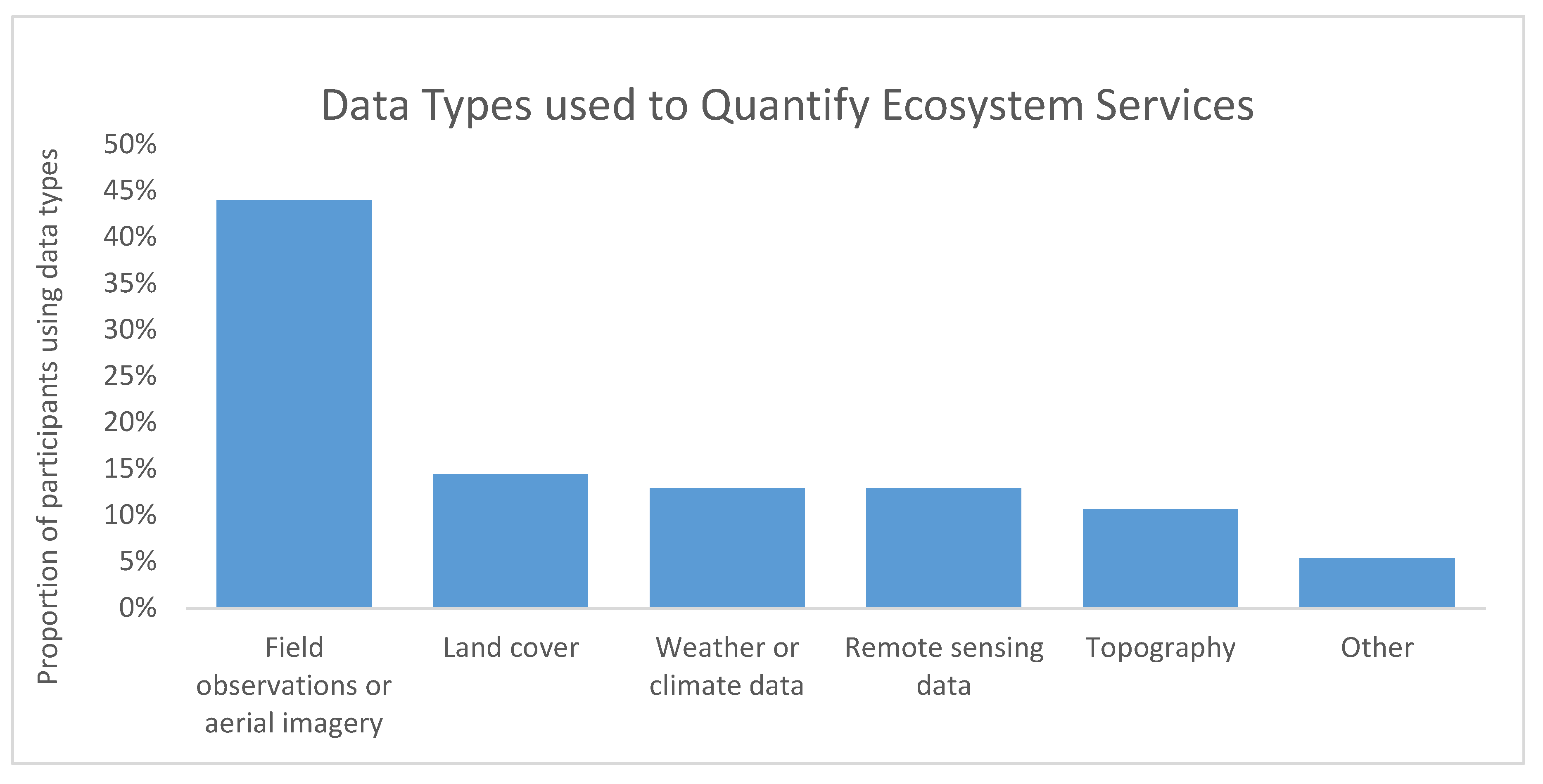 Data Types used to Quantify Ecosystem Services

Proportion of participants using data types

50%
45%
40%
35%
30%
25%
20%
15%
10%
5%
0%

Field observations or aerial imagery
Land cover
Weather or climate data
Remote sensing data
Topography
Other